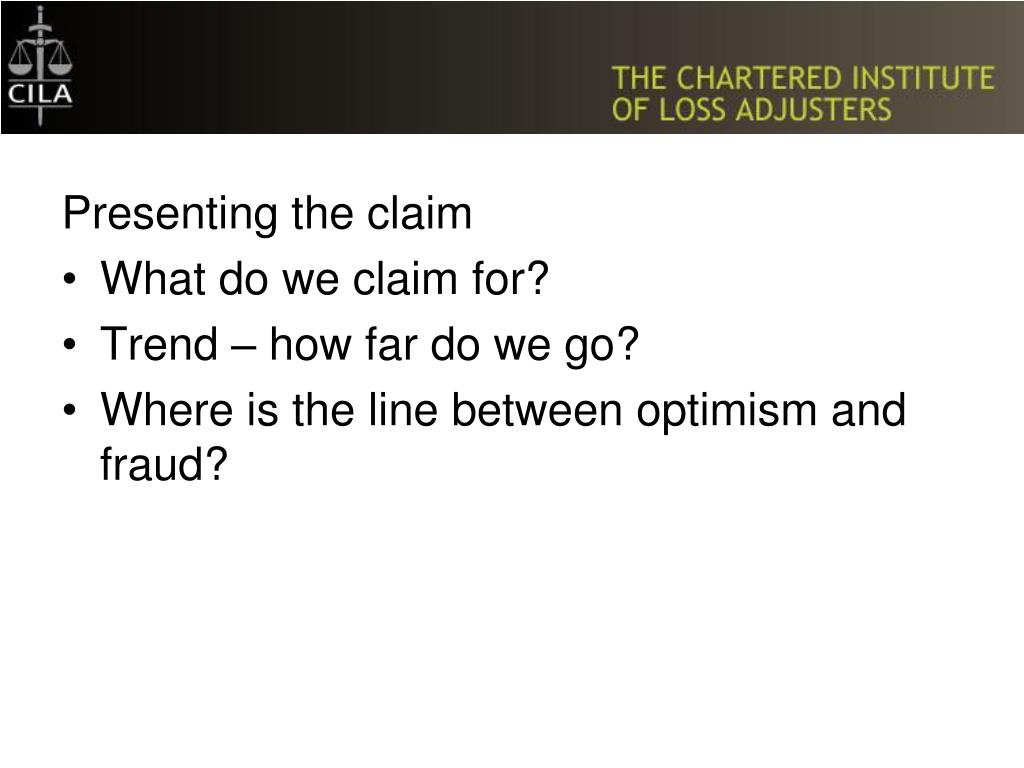 CILA

THE CHARTERED INSTITUTE
OF LOSS ADJUSTERS

Presenting the claim

• What do we claim for?
• Trend – how far do we go?
• Where is the line between optimism and fraud?